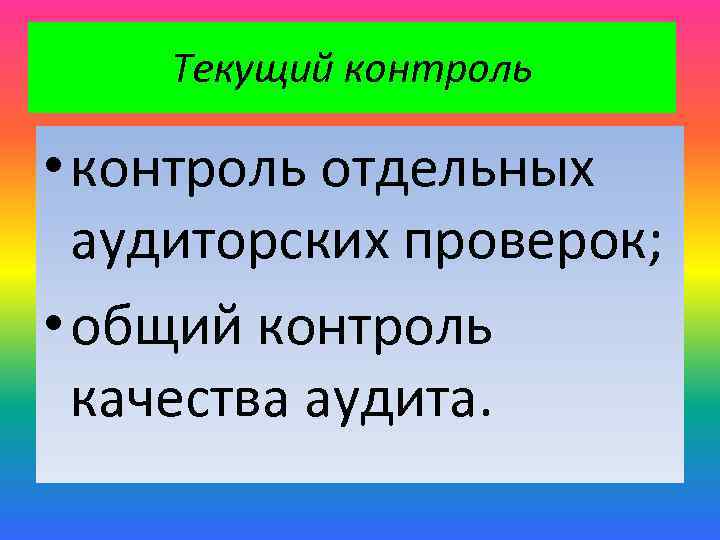 Текущий контроль

• контроль отдельных аудиторских проверок;

• общий контроль качества аудита.